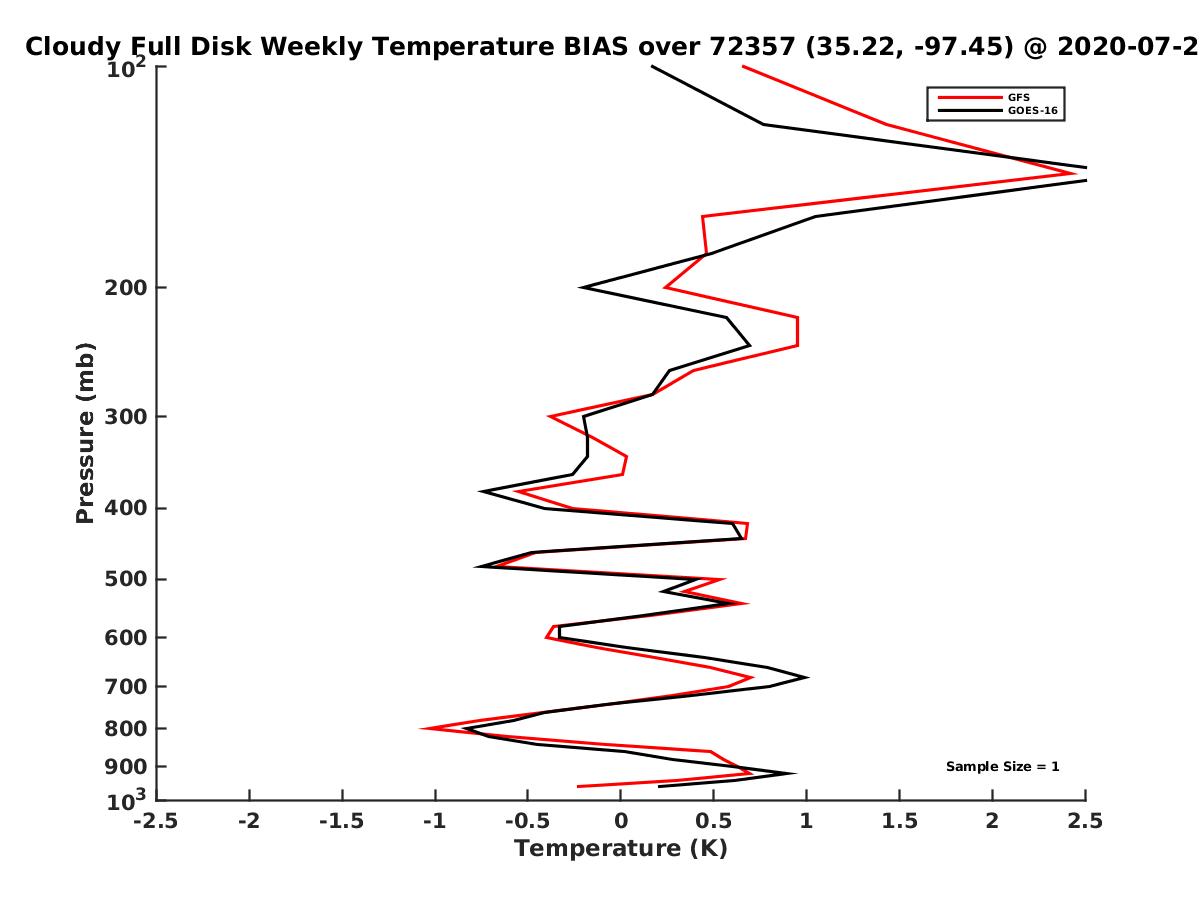 Cloudy Full Disk Weekly Temperature BIAS over 72357 (35.22, -97.45) @ 2020-07-2

GFS
GOES-16

Sample Size = 1

Pressure (mb)

$10^2$
200
300
400
500
600
700
800
900
$10^3$

-2.5
-2
-1.5
-1
-0.5
0
0.5
1
1.5
2
2.5

Temperature (K)